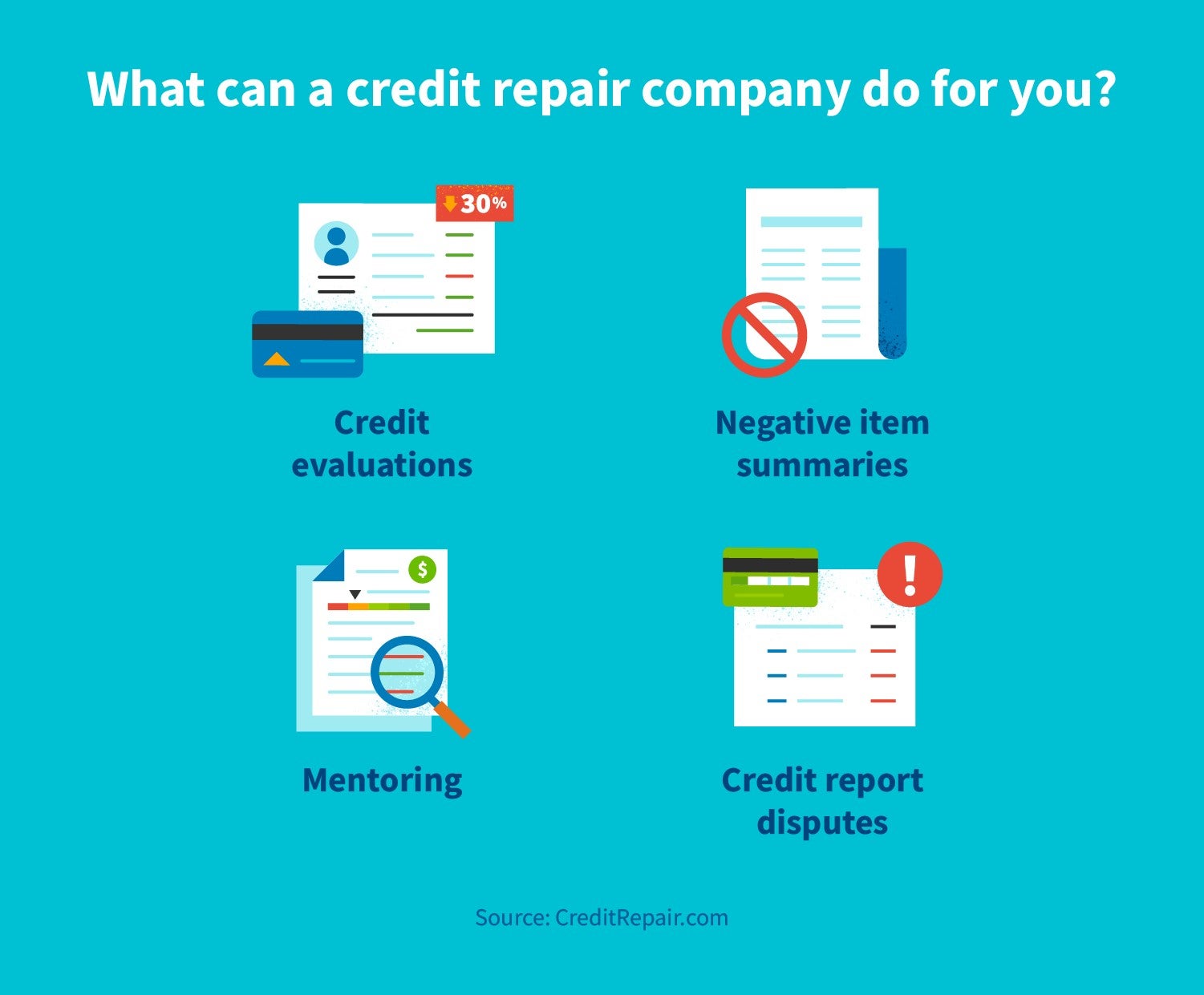 What can a credit repair company do for you?

30%

Credit evaluations

Negative item summaries

$

Mentoring

!

Credit report disputes

Source: CreditRepair.com